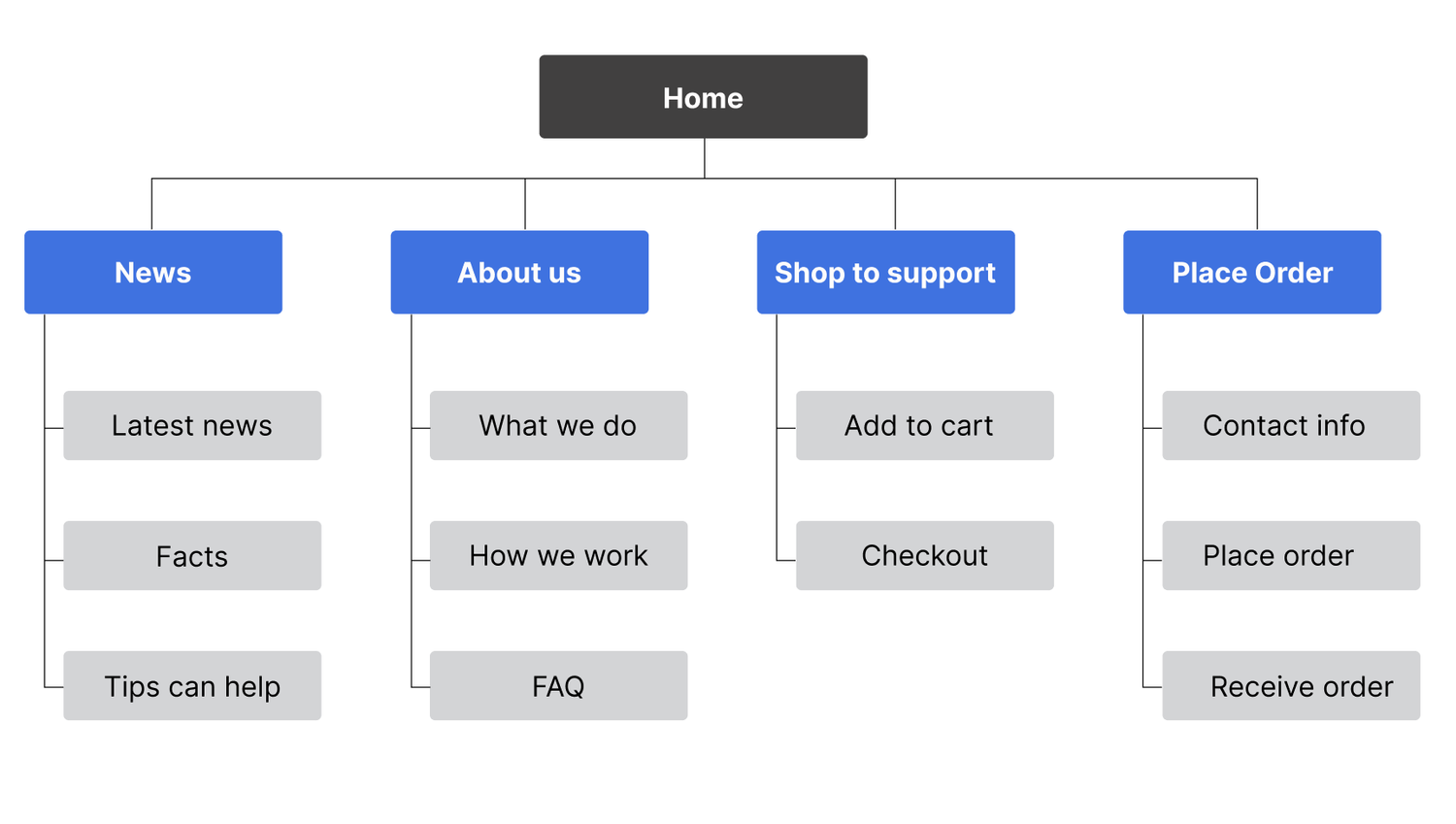 Home

News

Latest news

Facts

Tips can help

About us

What we do

How we work

FAQ

Shop to support

Add to cart

Checkout

Place Order

Contact info

Place order

Receive order